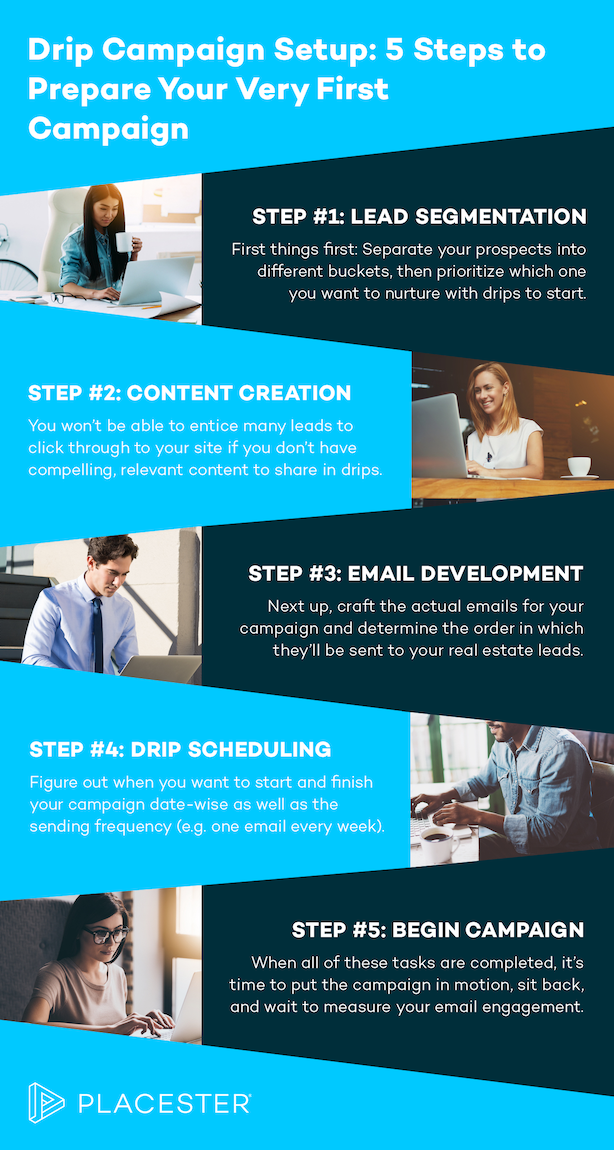 Drip Campaign Setup: 5 Steps to Prepare Your Very First Campaign

STEP #1: LEAD SEGMENTATION

First things first: Separate your prospects into different buckets, then prioritize which one you want to nurture with drips to start.

STEP #2: CONTENT CREATION

You won't be able to entice many leads to click through to your site if you don't have compelling, relevant content to share in drips.

STEP #3: EMAIL DEVELOPMENT

Next up, craft the actual emails for your campaign and determine the order in which they'll be sent to your real estate leads.

STEP #4: DRIP SCHEDULING

Figure out when you want to start and finish your campaign date-wise as well as the sending frequency (e.g. one email every week).

STEP #5: BEGIN CAMPAIGN

When all of these tasks are completed, it's time to put the campaign in motion, sit back, and wait to measure your email engagement.

PLACESTER